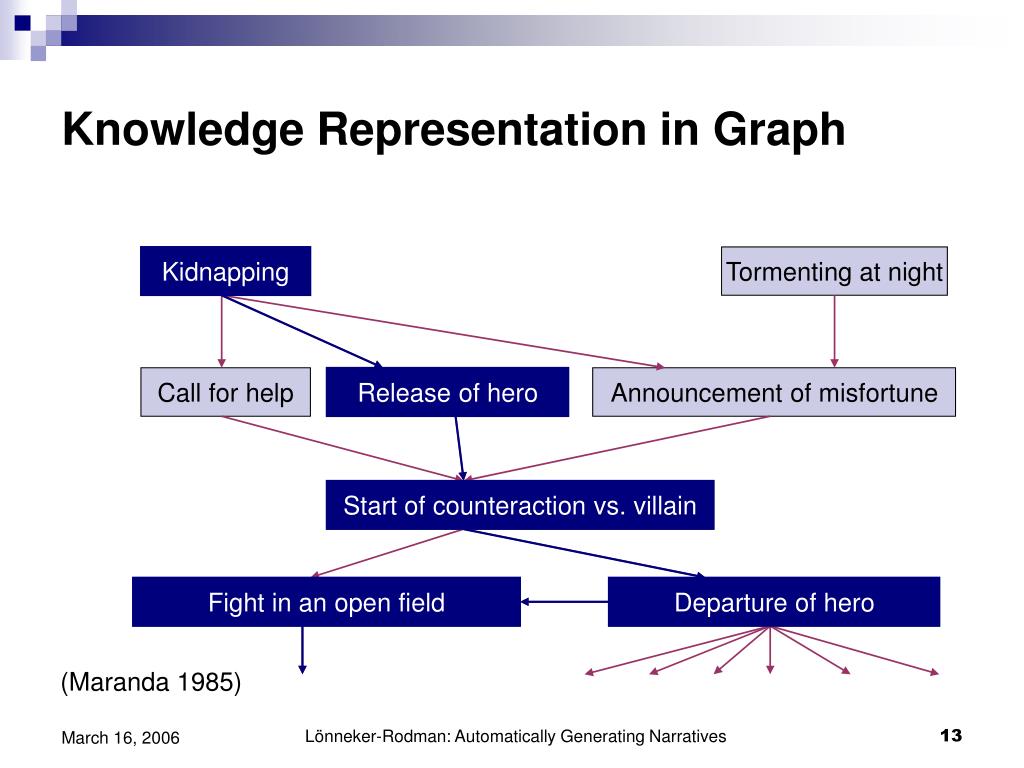 Knowledge Representation in Graph

Kidnapping

Tormenting at night

Call for help

Release of hero

Announcement of misfortune

Start of counteraction vs. villain

Fight in an open field

Departure of hero

(Maranda 1985)

March 16, 2006

Lönneker-Rodman: Automatically Generating Narratives

13